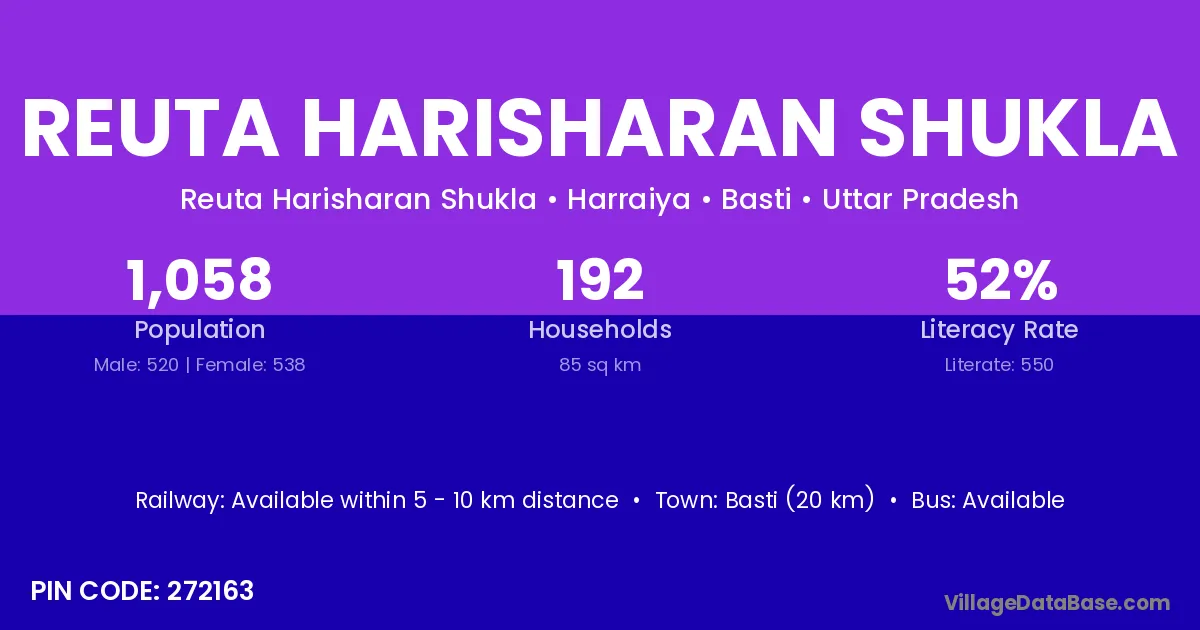 REUTA HARISHARAN SHUKLA

Reuta Harisharan Shukla • Harraiya • Basti • Uttar Pradesh

1,058
Population
Male: 520 | Female: 538

192
Households
85 sq km

52%
Literacy Rate
Literate: 550

Railway: Available within 5 - 10 km distance • Town: Basti (20 km) • Bus: Available

PIN CODE: 272163

VillageDataBase.com